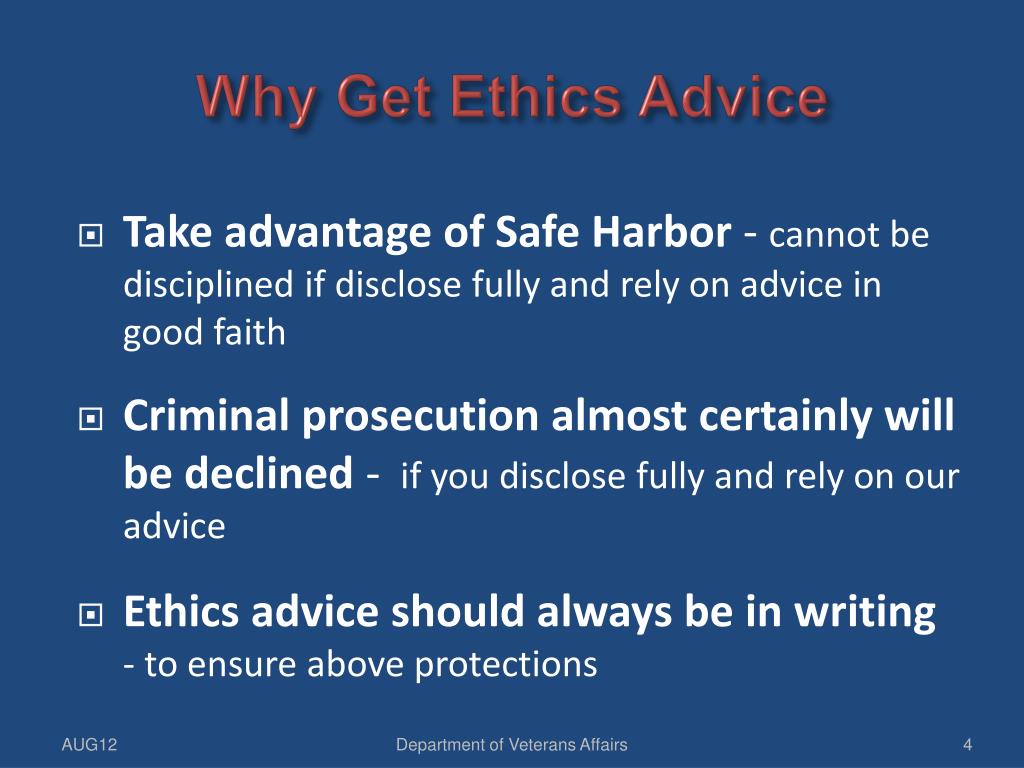 Why Get Ethics Advice

Take advantage of Safe Harbor - cannot be disciplined if disclose fully and rely on advice in good faith

Criminal prosecution almost certainly will be declined - if you disclose fully and rely on our advice

Ethics advice should always be in writing - to ensure above protections

AUG12

Department of Veterans Affairs

4